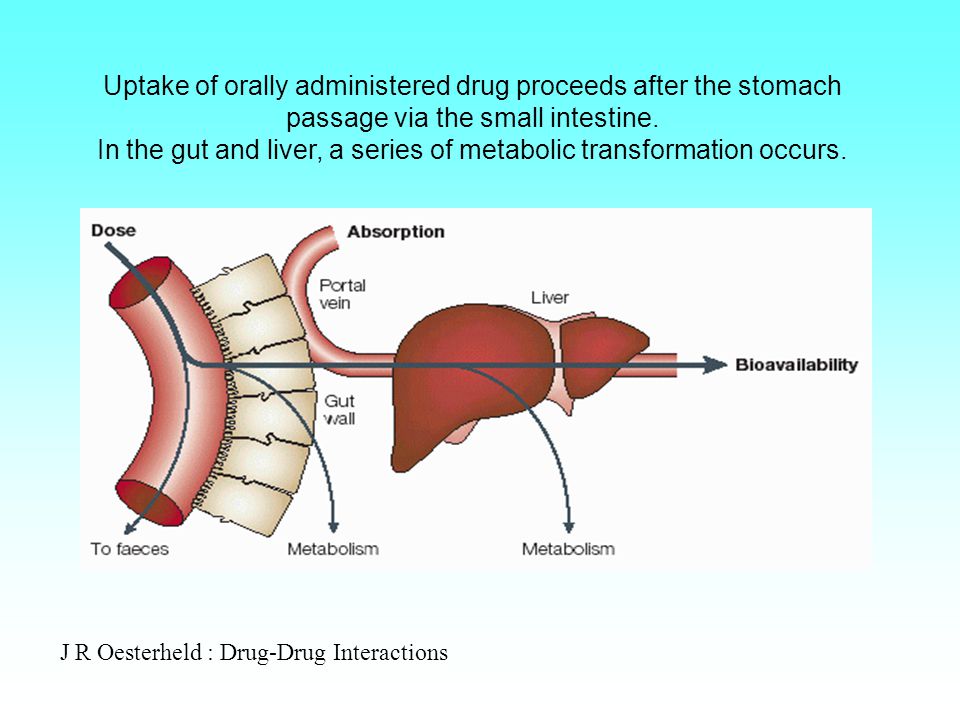 Uptake of orally administered drug proceeds after the stomach passage via the small intestine.
In the gut and liver, a series of metabolic transformation occurs.

Dose

Absorption

Portal vein

Liver

Bioavailability

Gut wall

To faeces

Metabolism

Metabolism

J R Oesterheld : Drug-Drug Interactions